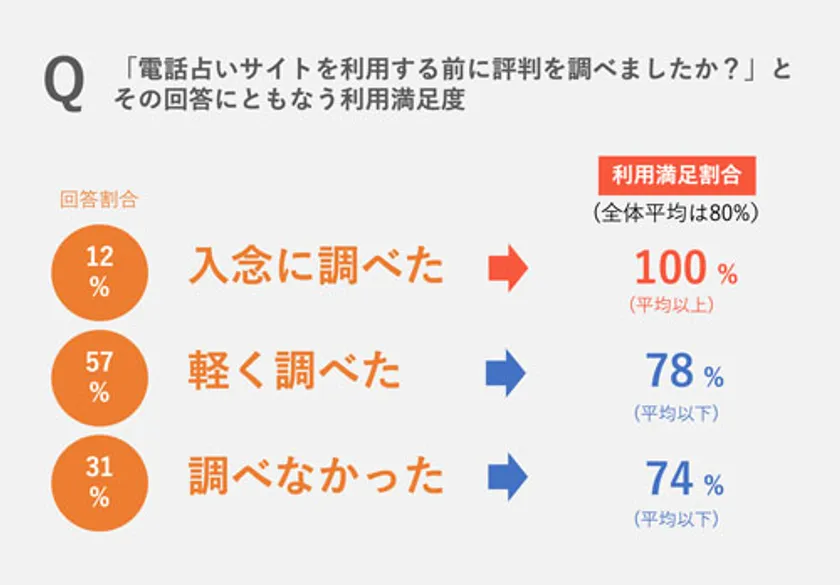 Q 「電話占いサイトを利用する前に評判を調べましたか？」とその回答にともなう利用満足度

回答割合

利用満足割合
（全体平均は80%）

12 %
入念に調べた
100 %
（平均以上）

57 %
軽く調べた
78 %
（平均以下）

31 %
調べなかった
74 %
（平均以下）